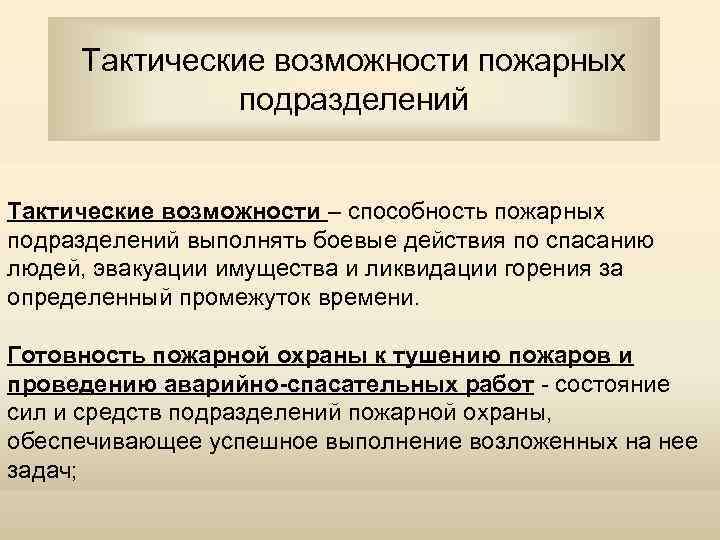 Тактические возможности пожарных подразделений

Тактические возможности – способность пожарных подразделений выполнять боевые действия по спасанию людей, эвакуации имущества и ликвидации горения за определенный промежуток времени.

Готовность пожарной охраны к тушению пожаров и проведению аварийно-спасательных работ - состояние сил и средств подразделений пожарной охраны, обеспечивающее успешное выполнение возложенных на нее задач;